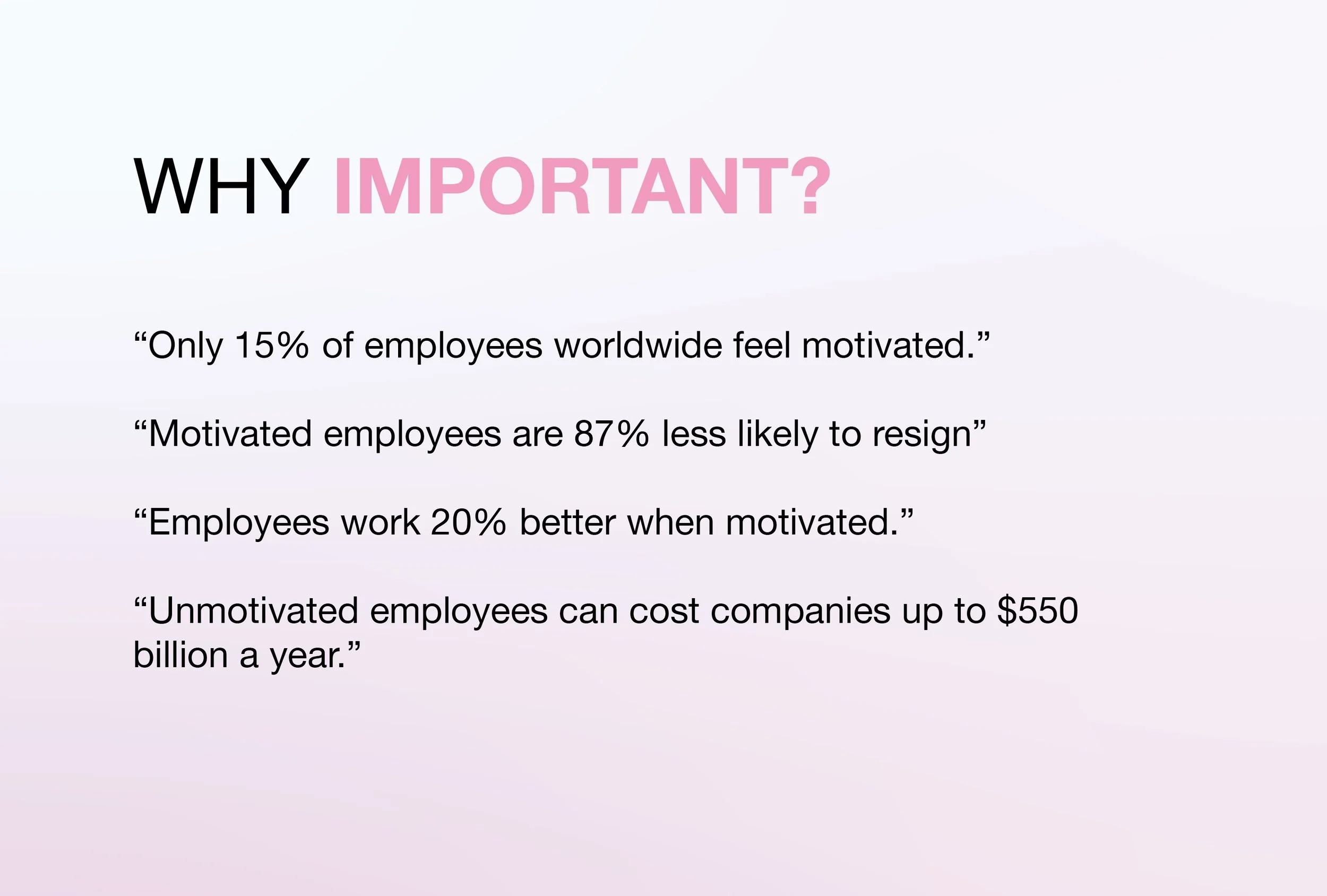 WHY IMPORTANT?

“Only 15% of employees worldwide feel motivated.”

“Motivated employees are 87% less likely to resign”

“Employees work 20% better when motivated.”

“Unmotivated employees can cost companies up to \$550 billion a year.”